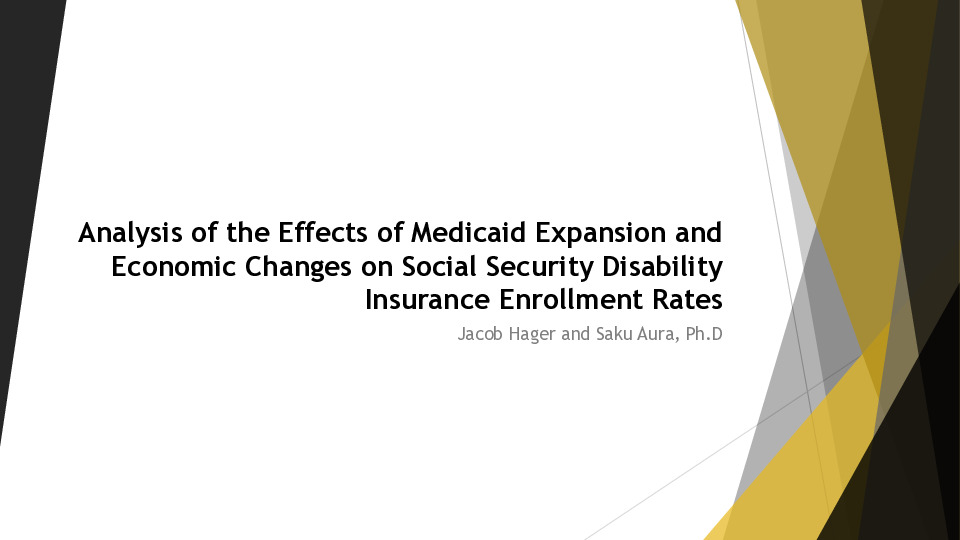 Analysis of the Effects of Medicaid Expansion and Economic Changes on Social Security Disability Insurance Enrollment Rates

Jacob Hager and Saku Aura, Ph.D